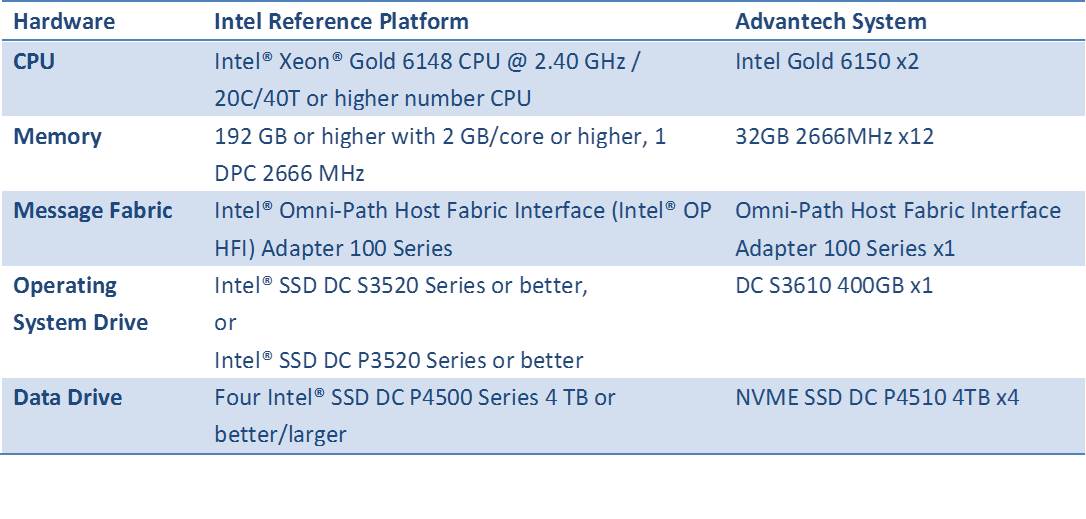 | Hardware | Intel Reference Platform | Advantech System |
|---|---|---|
| CPU | Intel® Xeon® Gold 6148 CPU @ 2.40 GHz / 20C/40T or higher number CPU | Intel Gold 6150 x2 |
| Memory | 192 GB or higher with 2 GB/core or higher, 1 DPC 2666 MHz | 32GB 2666MHz x12 |
| Message Fabric | Intel® Omni-Path Host Fabric Interface (Intel® OP HFI) Adapter 100 Series | Omni-Path Host Fabric Interface Adapter 100 Series x1 |
| Operating System Drive | Intel® SSD DC S3520 Series or better, or Intel® SSD DC P3520 Series or better | DC S3610 400GB x1 |
| Data Drive | Four Intel® SSD DC P4500 Series 4 TB or better/larger | NVME SSD DC P4510 4TB x4 |